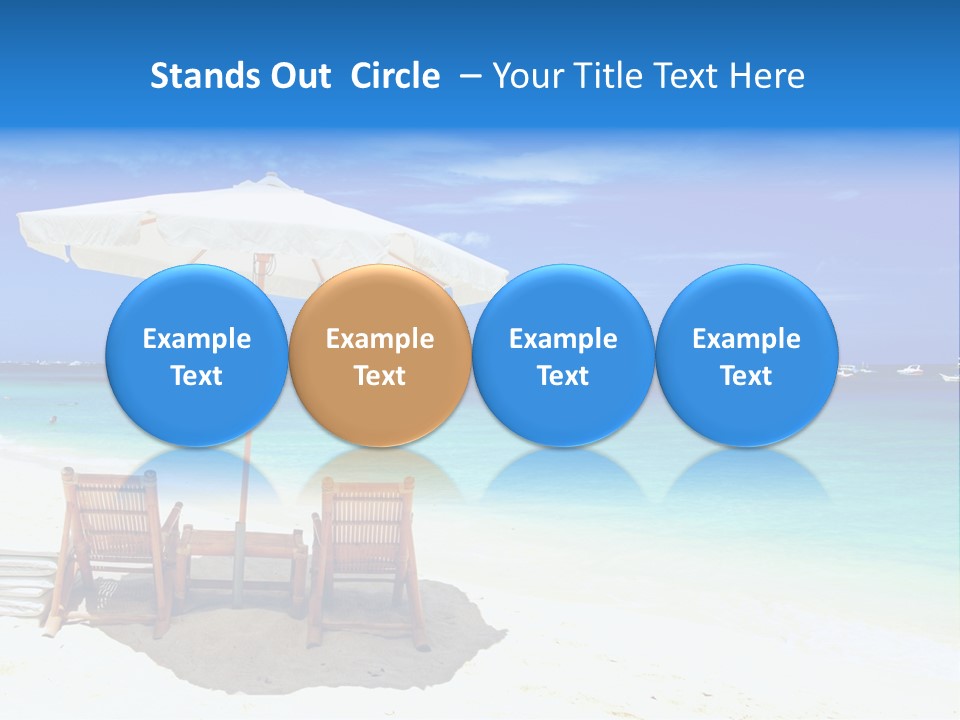 Stands Out Circle – Your Title Text Here

Example Text

Example Text

Example Text

Example Text